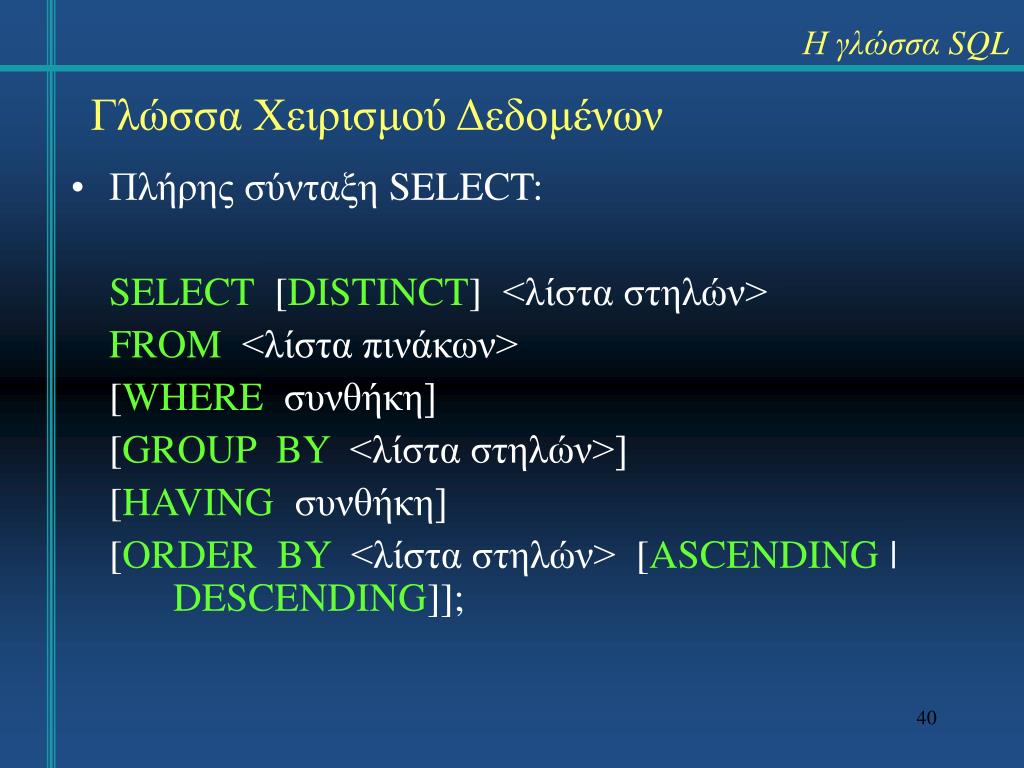 Η γλώσσα SQL

Γλώσσα Χειρισμού Δεδομένων

• Πλήρης σύνταξη SELECT:

SELECT [DISTINCT] <λίστα στηλών>
FROM <λίστα πινάκων>
[WHERE συνθήκη]
[GROUP BY <λίστα στηλών>]
[HAVING συνθήκη]
[ORDER BY <λίστα στηλών> [ASCENDING | DESCENDING]];

40